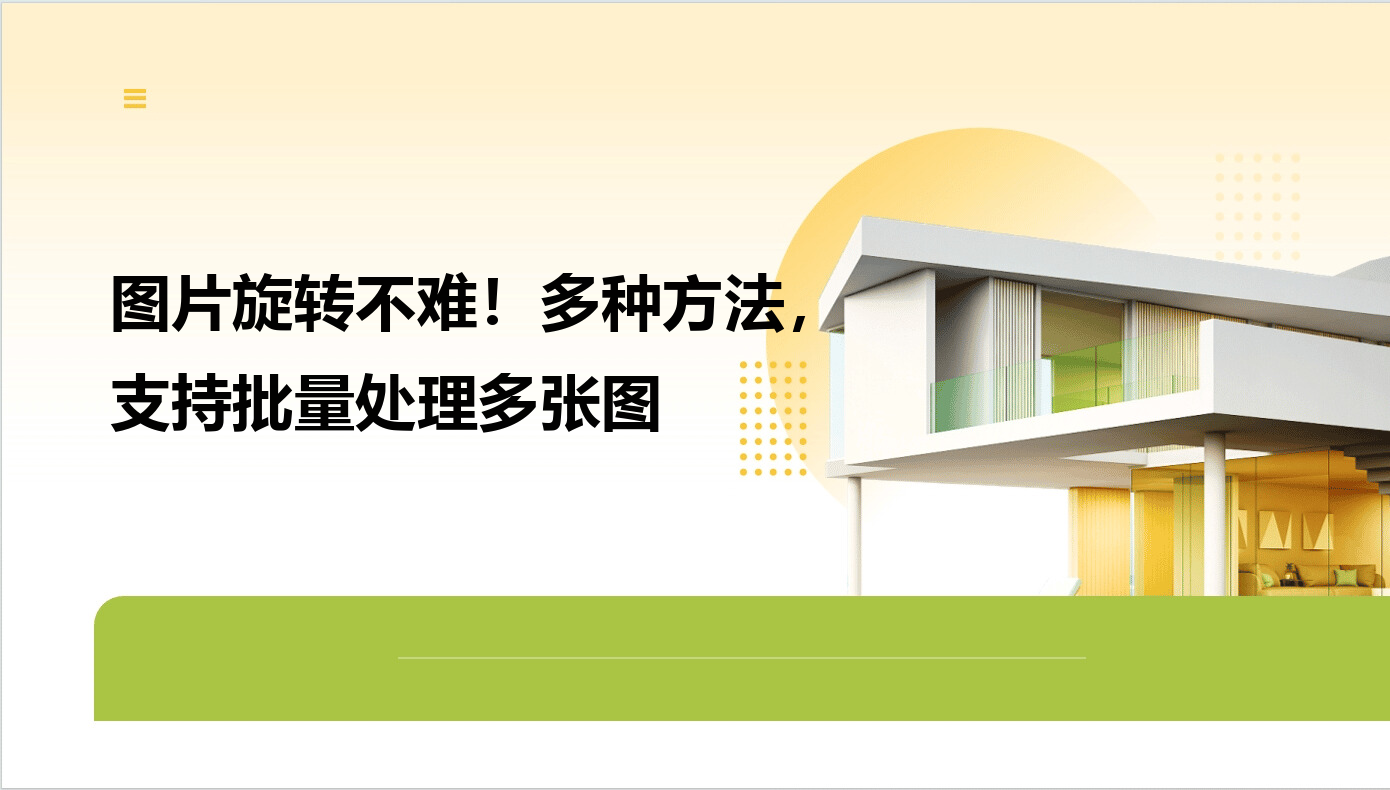 图片旋转不难！多种方法，支持批量处理多张图